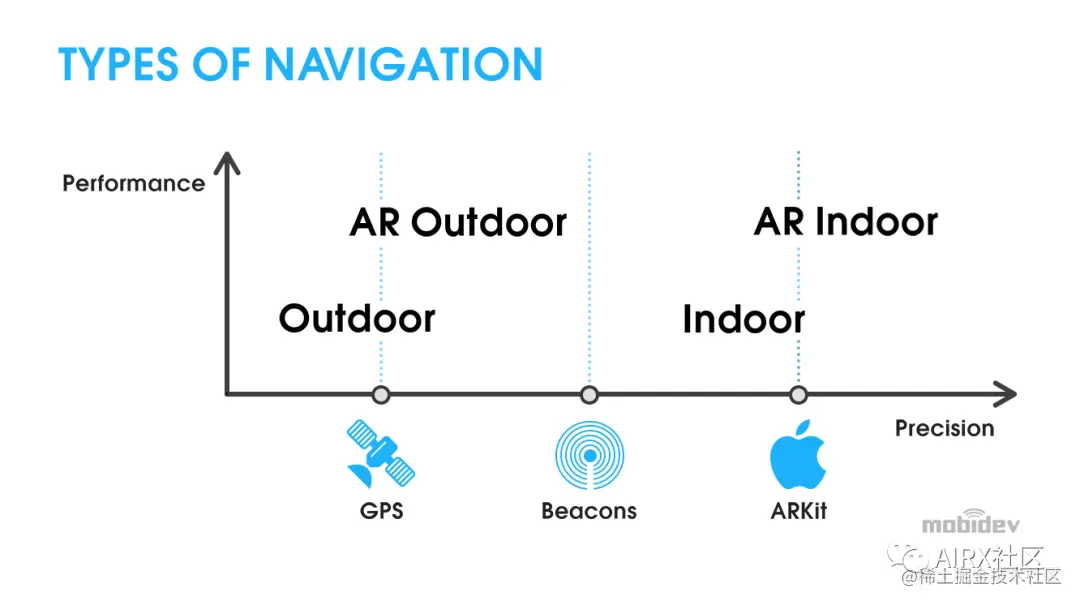 TYPES OF NAVIGATION

Performance

AR Outdoor

AR Indoor

Outdoor

Indoor

Precision

GPS

Beacons

ARKit

mobidev

AIRX社区

@稀土掘金技术社区